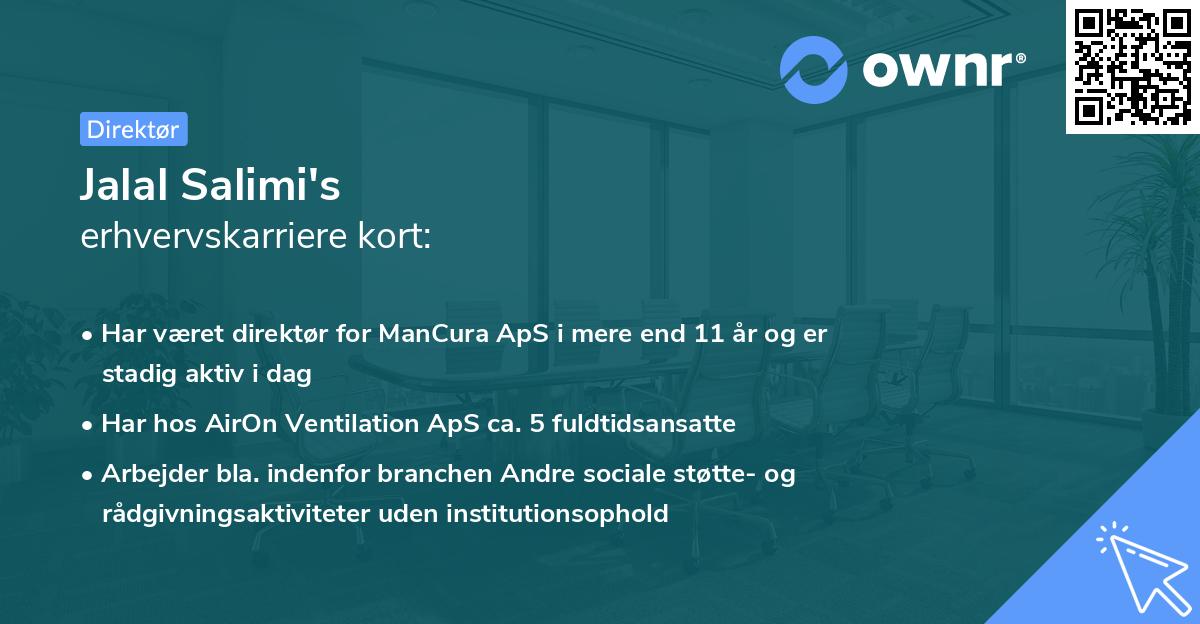 ownr®

Direktør

Jalal Salimi's
erhvervskarriere kort:

• Har været direktør for ManCura ApS i mere end 11 år og er stadig aktiv i dag

• Har hos AirOn Ventilation ApS ca. 5 fuldtidsansatte

• Arbejder bla. indenfor branchen Andre sociale støtte- og rådgivningsaktiviteter uden institutionsophold